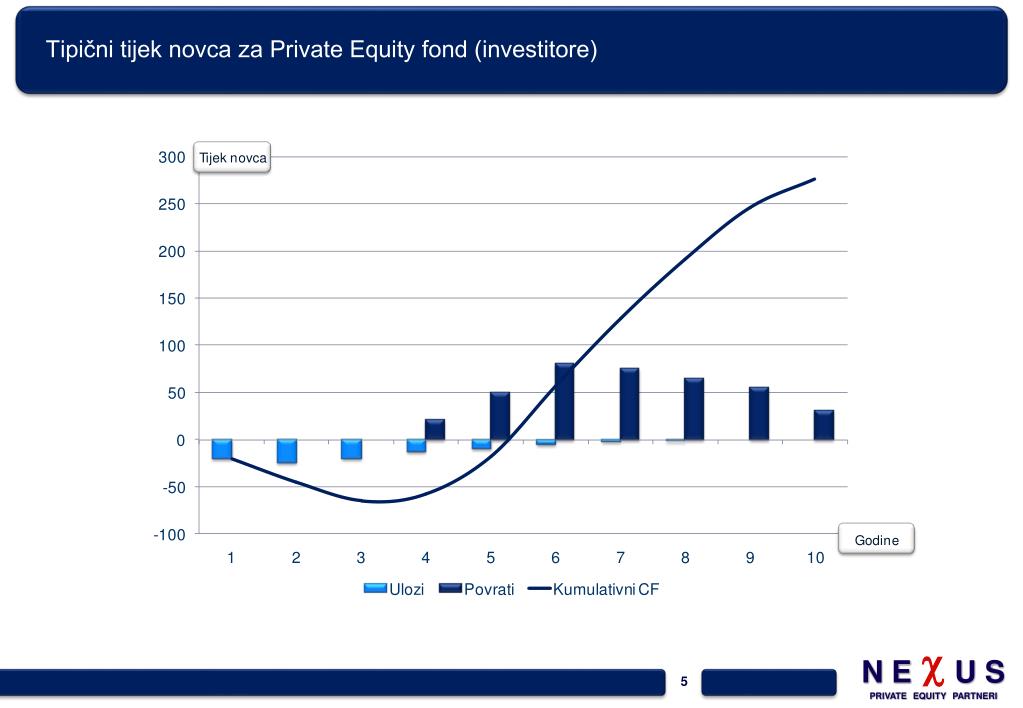 Tipični tijek novca za Private Equity fond (investitore)

Tijek novca

300
250
200
150
100
50
0
-50
-100

1 2 3 4 5 6 7 8 9 10

Godine

Ulozi Povrati Kumulativni CF

5

NEXUS
PRIVATE EQUITY PARTNERI